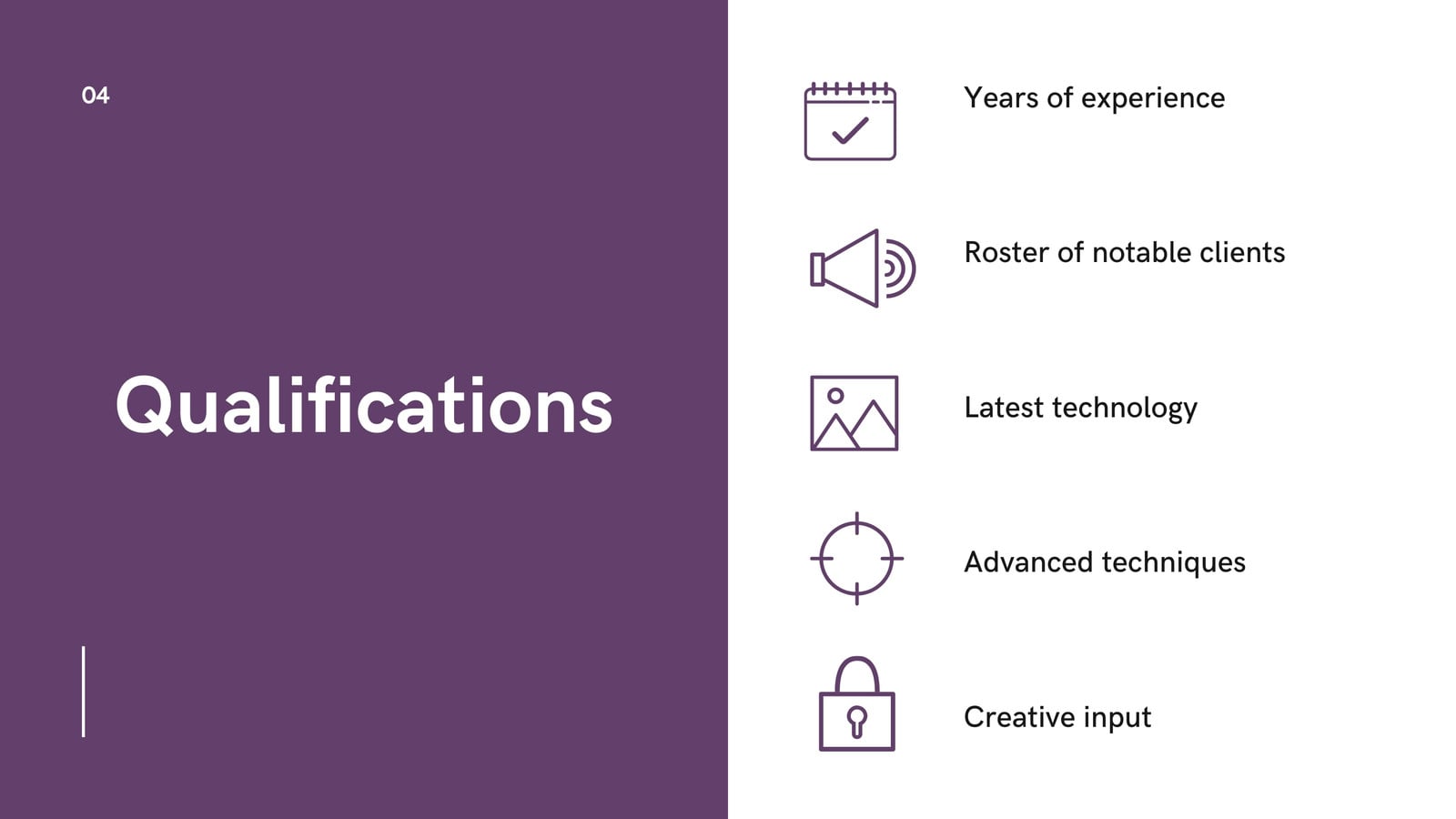 04

Qualifications

Years of experience

Roster of notable clients

Latest technology

Advanced techniques

Creative input